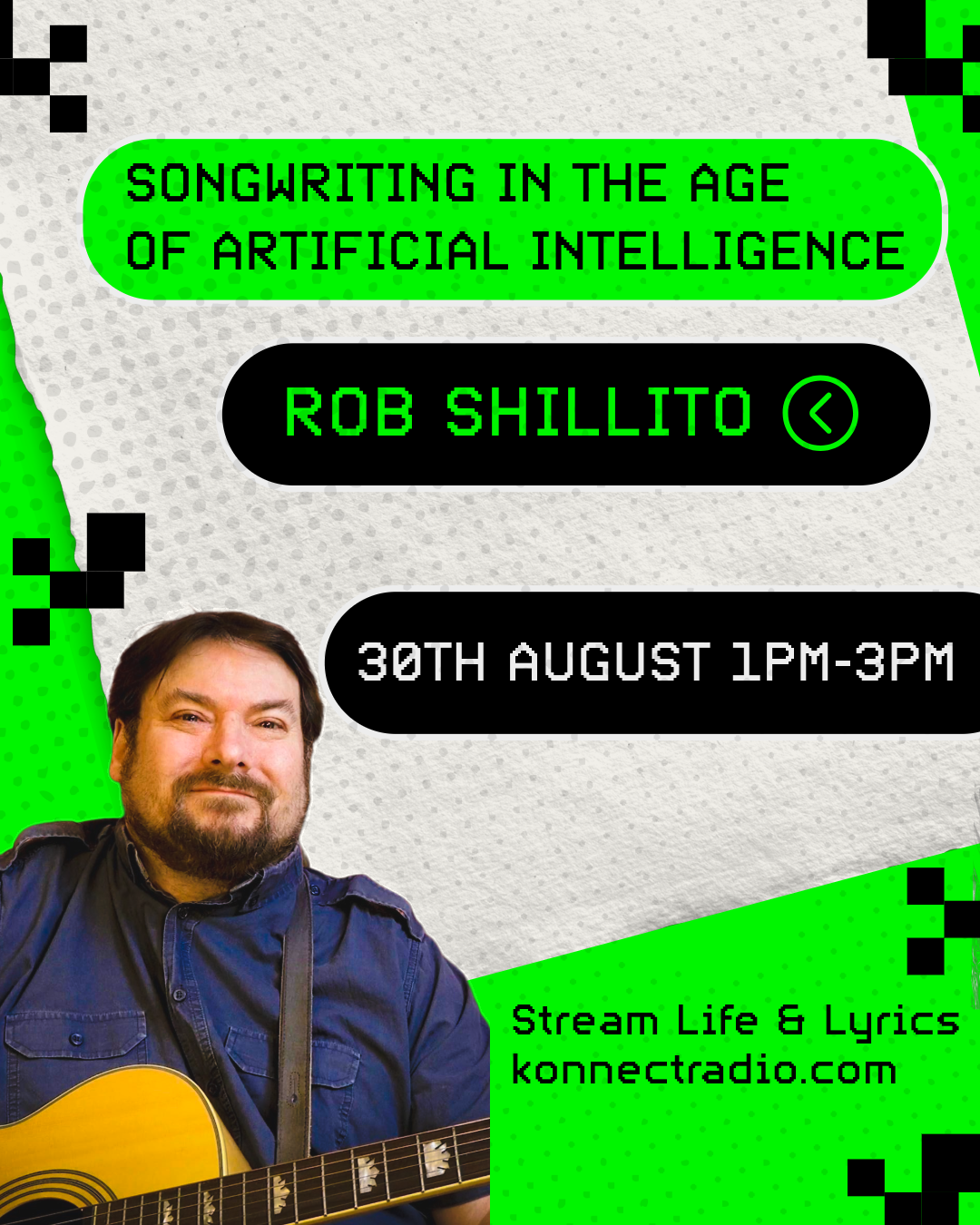 SONGWRITING IN THE AGE OF ARTIFICIAL INTELLIGENCE

ROB SHILLITO

30TH AUGUST 1PM-3PM

Stream Life & Lyrics
konnectradio.com